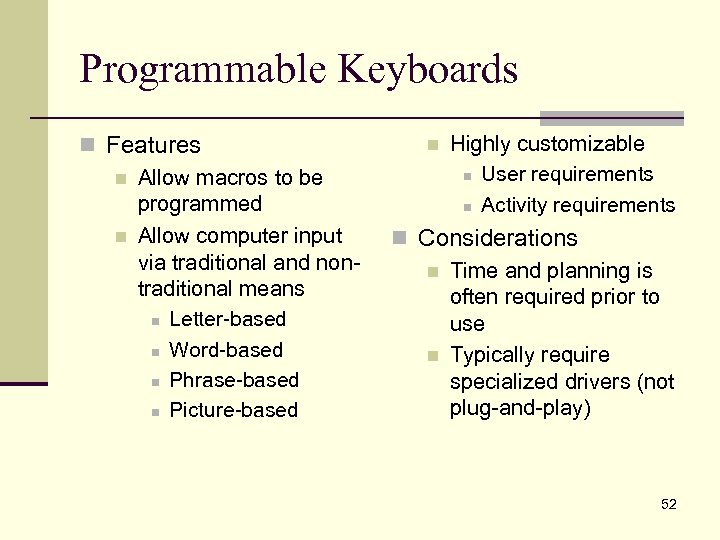 Programmable Keyboards

Features

Allow macros to be programmed

Allow computer input via traditional and non-traditional means

Letter-based

Word-based

Phrase-based

Picture-based

Highly customizable

User requirements

Activity requirements

Considerations

Time and planning is often required prior to use

Typically require specialized drivers (not plug-and-play)

52